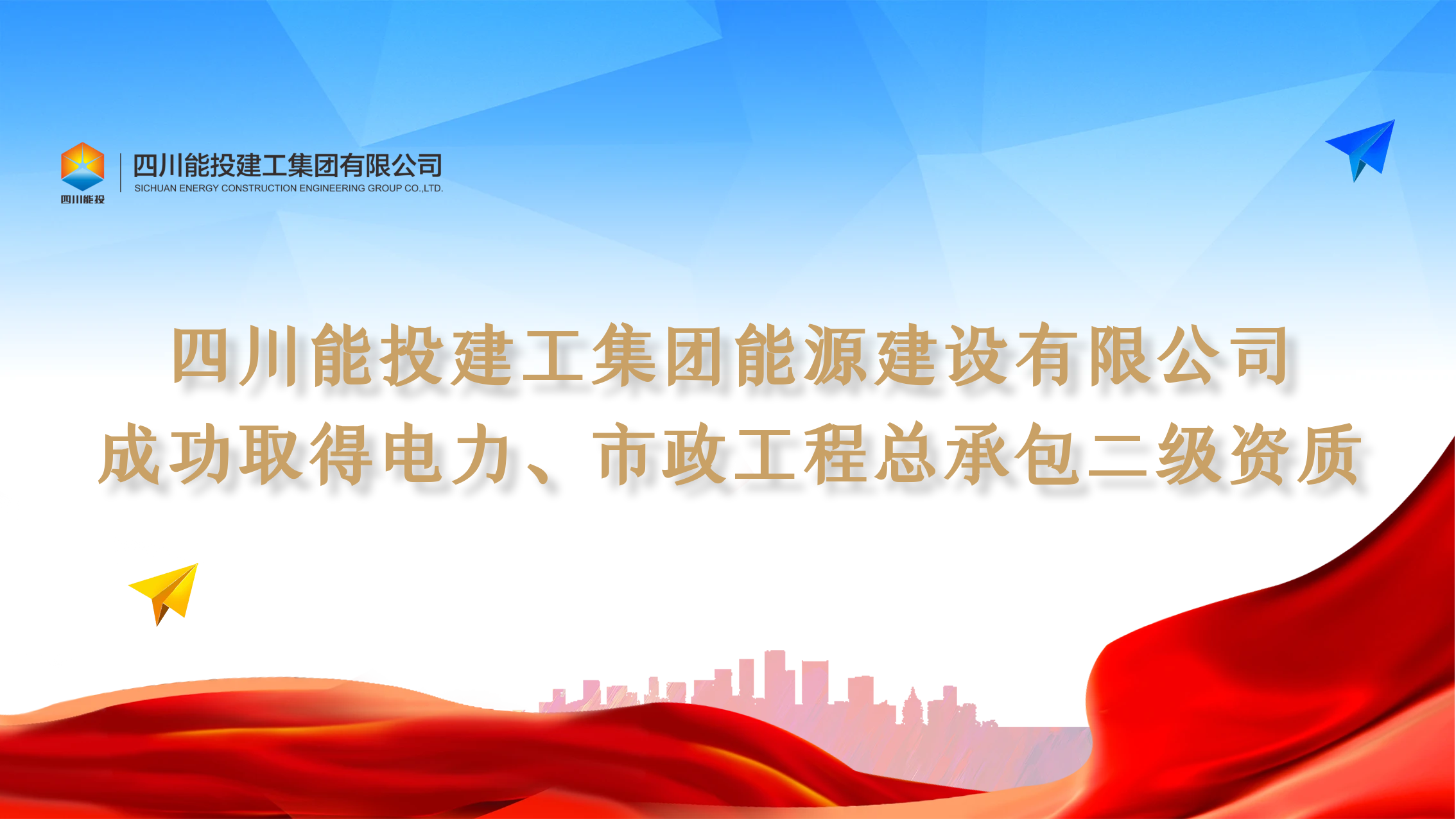 四川能投

四川能投建工集团有限公司
SICHUAN ENERGY CONSTRUCTION ENGINEERING GROUP CO.,LTD.

四川能投建工集团能源建设有限公司
成功取得电力、市政工程总承包二级资质